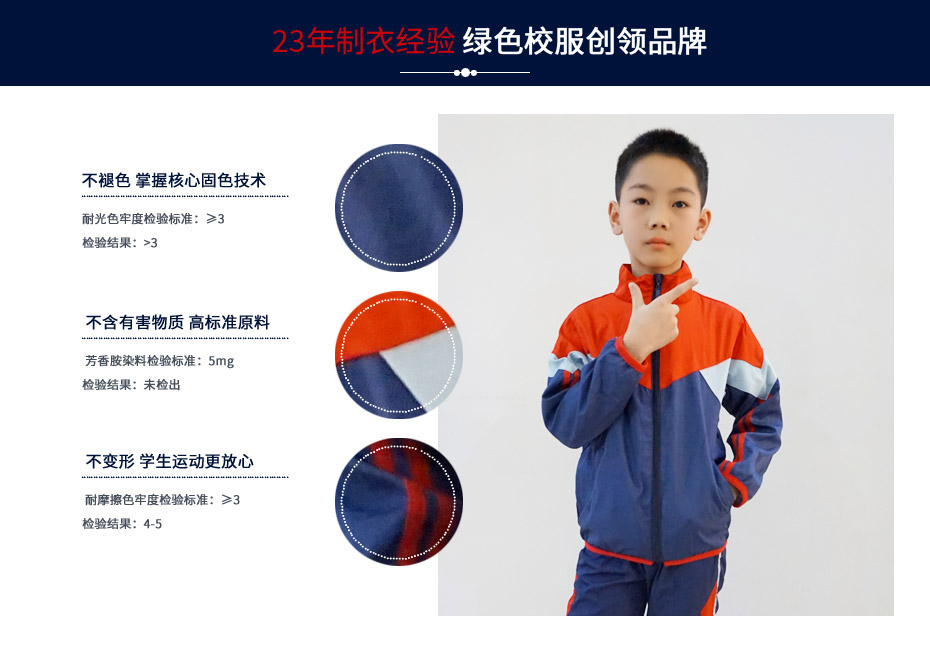 23年制衣经验 绿色校服创领品牌

不褪色 掌握核心固色技术

耐光色牢度检验标准：≥3

检验结果：>3

不含有害物质 高标准原料

芳香胺染料检验标准：5mg

检验结果：未检出

不变形 学生运动更放心

耐摩擦色牢度检验标准：≥3

检验结果：4-5